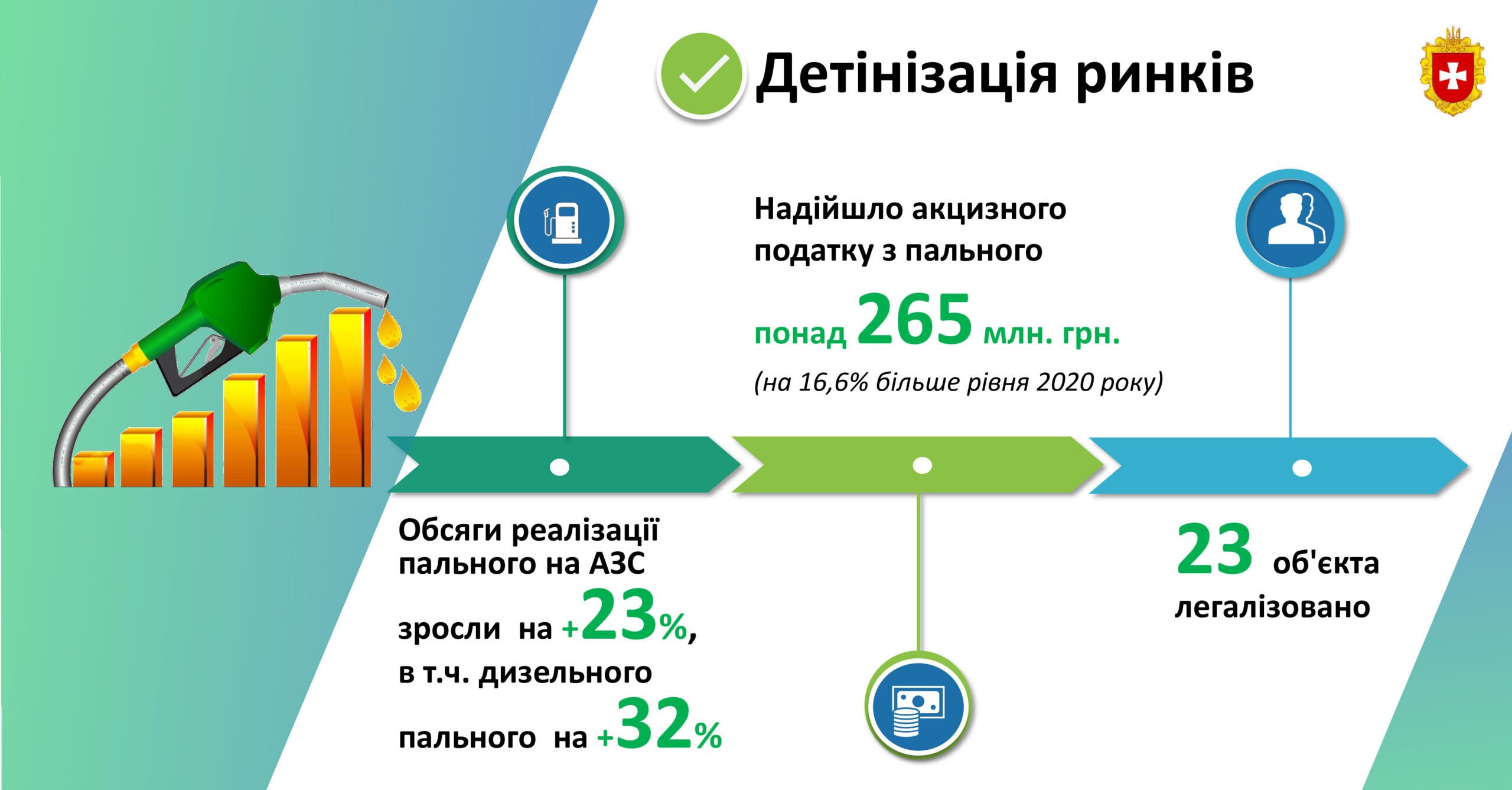 Детінізація ринків

Надійшло акцизного податку з пального

понад 265 млн. грн.

(на 16,6% більше рівня 2020 року)

Обсяги реалізації пального на АЗС зросли на +23%, в т.ч. дизельного пального на +32%

23 об'єкта легалізовано